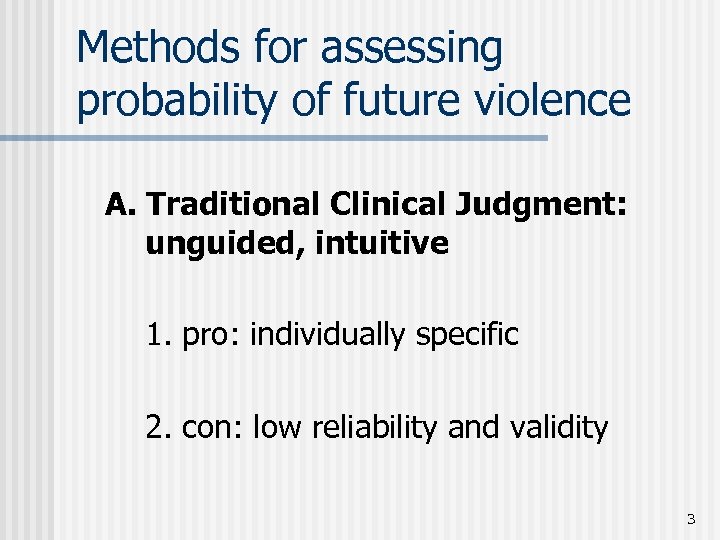 Methods for assessing probability of future violence

A. Traditional Clinical Judgment: unguided, intuitive

1. pro: individually specific

2. con: low reliability and validity

3